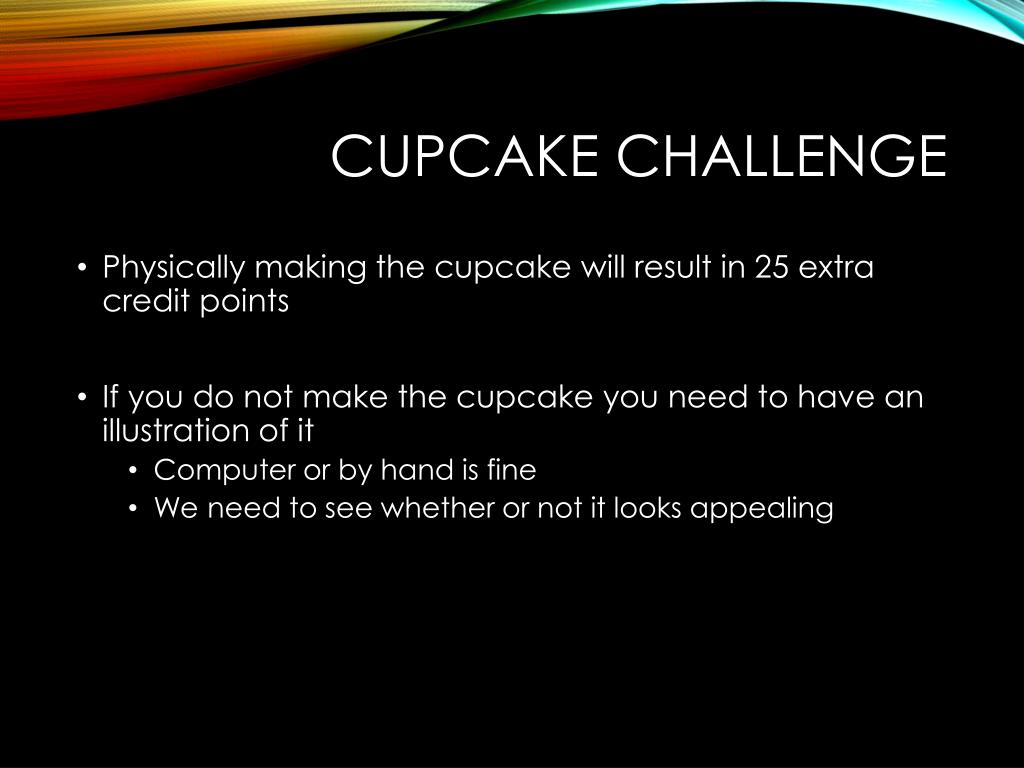 CUPCAKE CHALLENGE

• Physically making the cupcake will result in 25 extra credit points

• If you do not make the cupcake you need to have an illustration of it
  • Computer or by hand is fine
  • We need to see whether or not it looks appealing